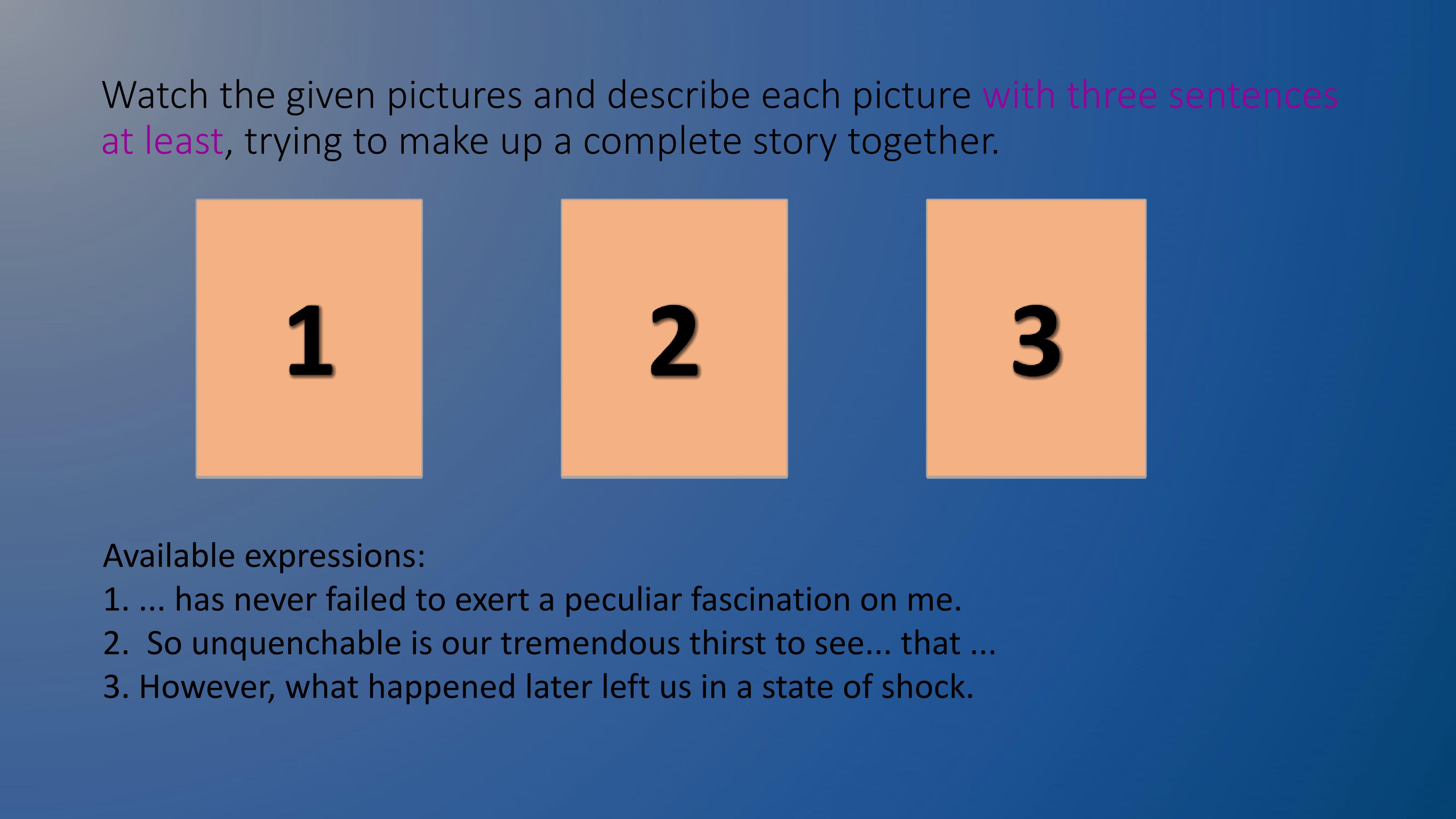 Watch the given pictures and describe each picture with three sentences at least, trying to make up a complete story together.

1

2

3

Available expressions:
1. ... has never failed to exert a peculiar fascination on me.
2. So unquenchable is our tremendous thirst to see... that ...
3. However, what happened later left us in a state of shock.